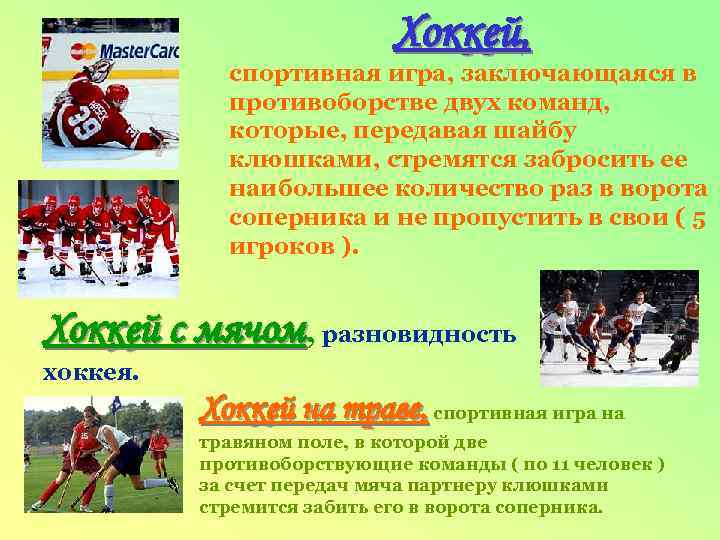 MasterCard

39

Хоккей,

спортивная игра, заключающаяся в противоборстве двух команд, которые, передавая шайбу клюшками, стремятся забросить ее наибольшее количество раз в ворота соперника и не пропустить в свои ( 5 игроков ).

Хоккей с мячом, разновидность хоккея.

Хоккей на траве, спортивная игра на травяном поле, в которой две противоборствующие команды ( по 11 человек ) за счет передач мяча партнеру клюшками стремится забить его в ворота соперника.